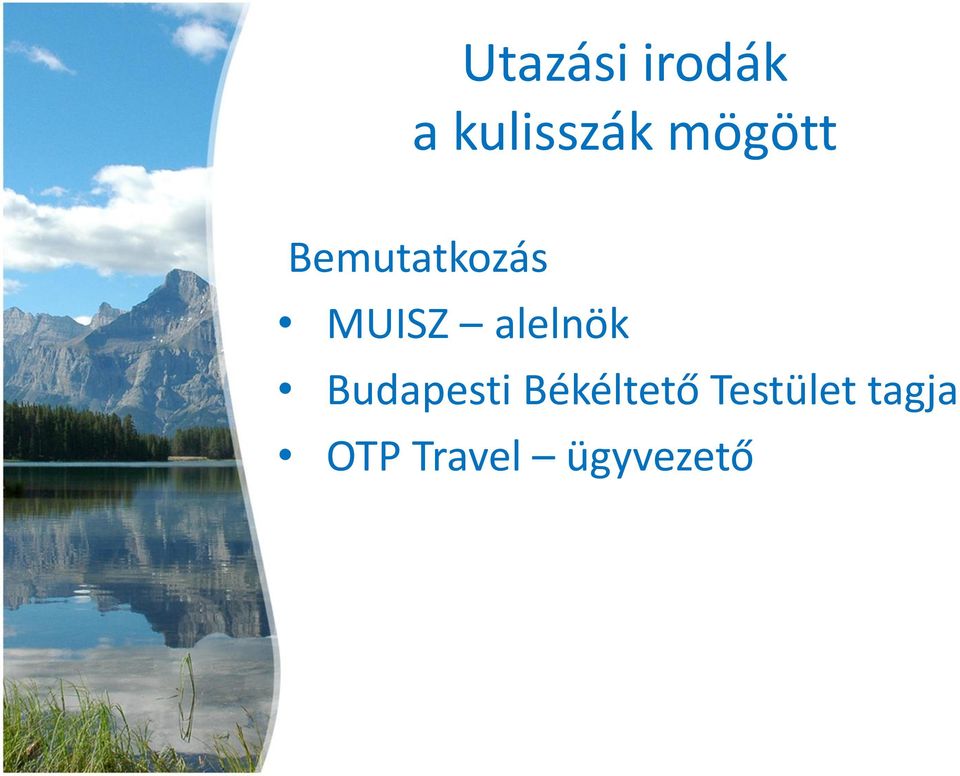 Utazási irodák
a kulisszák mögött

Bemutatkozás

• MUISZ – alelnök
• Budapesti Békéltető Testület tagja
• OTP Travel – ügyvezető